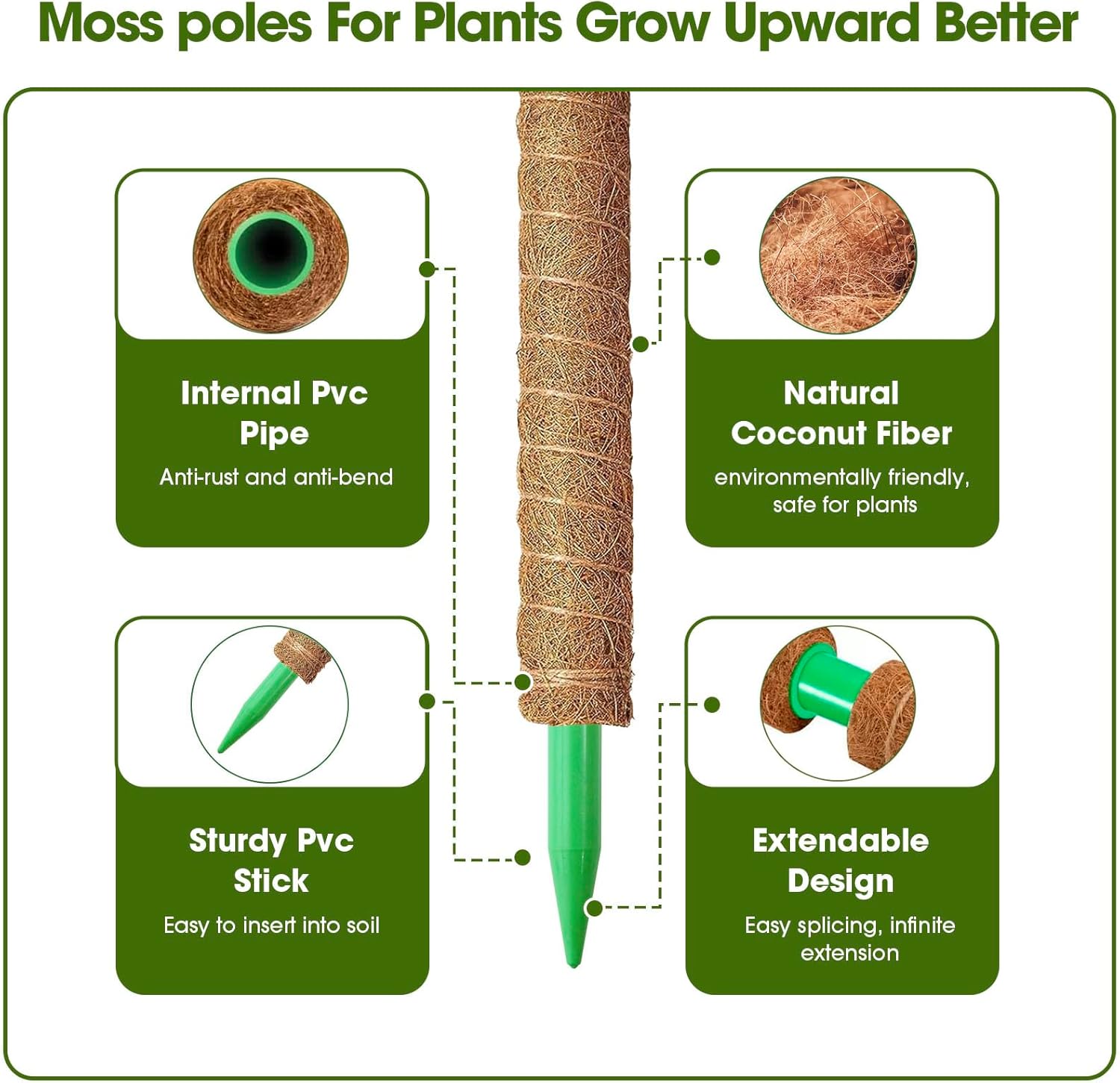 Moss poles For Plants Grow Upward Better

Internal Pvc Pipe
Anti-rust and anti-bend

Natural Coconut Fiber
environmentally friendly, safe for plants

Sturdy Pvc Stick
Easy to insert into soil

Extendable Design
Easy splicing, infinite extension